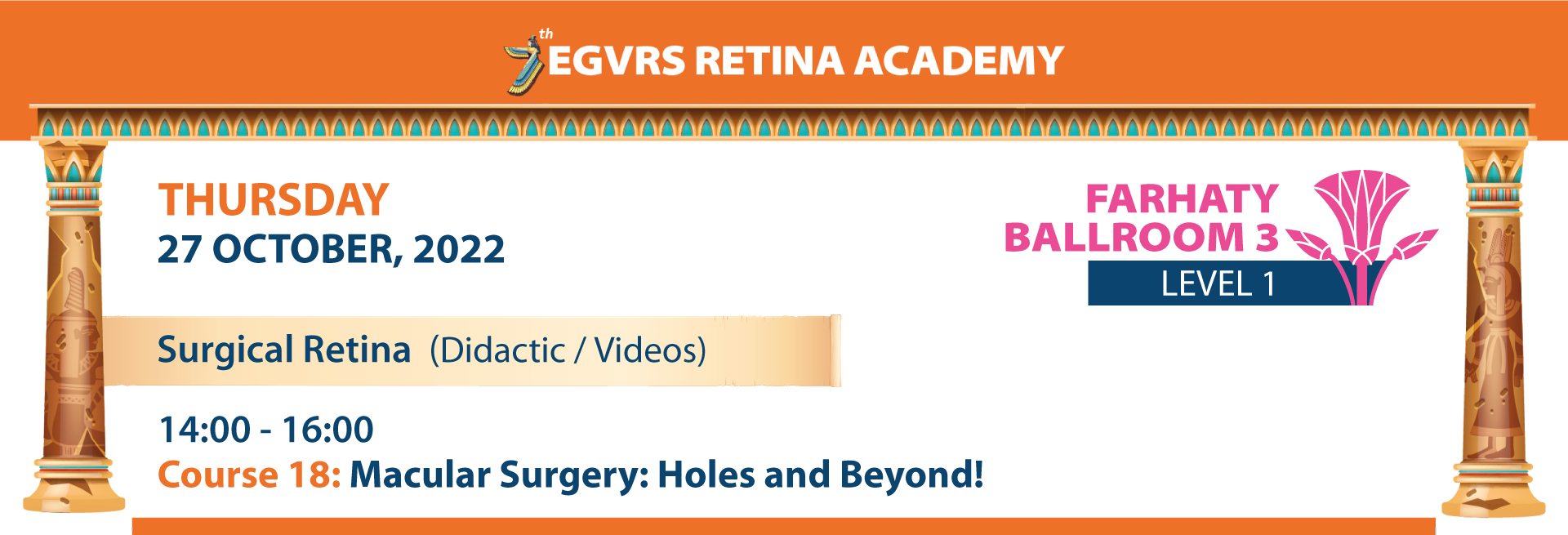 7th EGVRS RETINA ACADEMY

THURSDAY
27 OCTOBER, 2022

FARHATY BALLROOM 3
LEVEL 1

Surgical Retina (Didactic / Videos)

14:00 - 16:00
Course 18: Macular Surgery: Holes and Beyond!